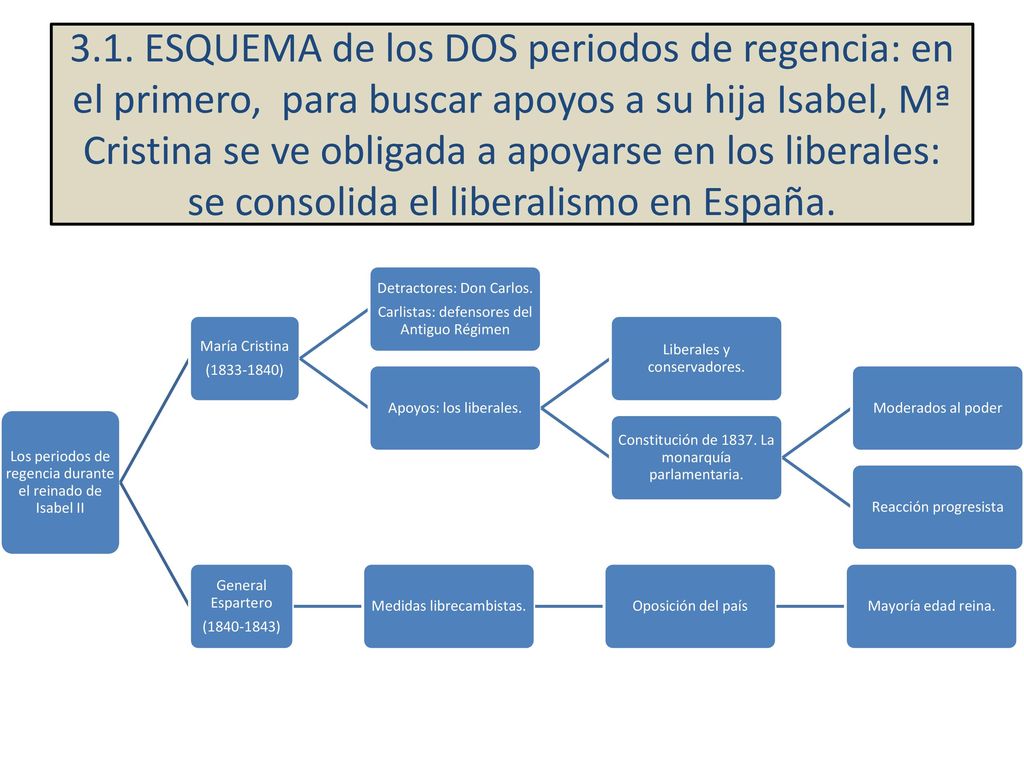 3.1. ESQUEMA de los DOS periodos de regencia: en el primero, para buscar apoyos a su hija Isabel, Mª Cristina se ve obligada a apoyarse en los liberales: se consolida el liberalismo en España.

Los periodos de regencia durante el reinado de Isabel II

María Cristina

(1833-1840)

Detractores: Don Carlos.

Carlistas: defensores del Antiguo Régimen

Apoyos: los liberales.

Liberales y conservadores.

Constitución de 1837. La monarquía parlamentaria.

Moderados al poder

Reacción progresista

General Espartero

(1840-1843)

Medidas librecambistas.

Oposición del país

Mayoría edad reina.